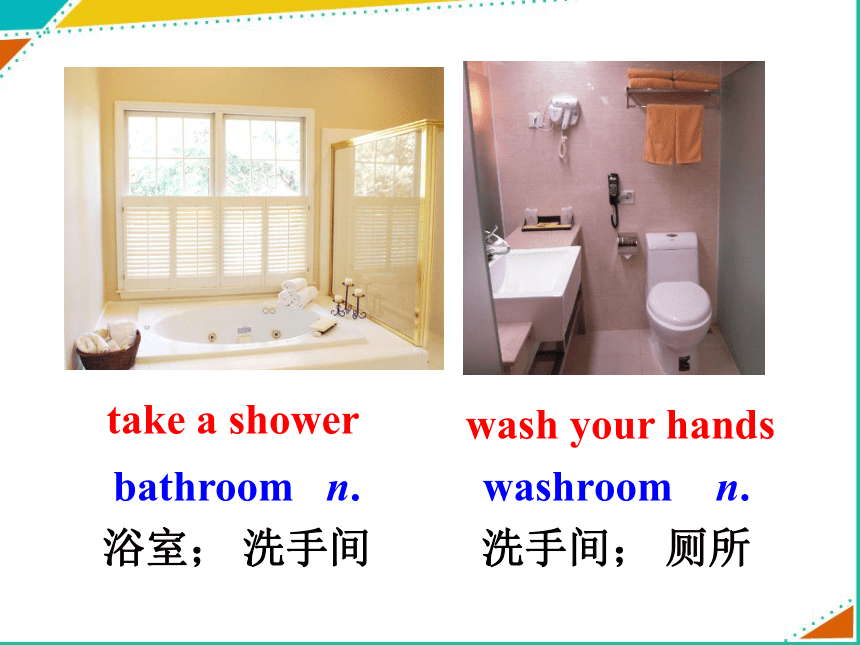 take a shower

bathroom n.

浴室； 洗手间

wash your hands

washroom n.

洗手间； 厕所